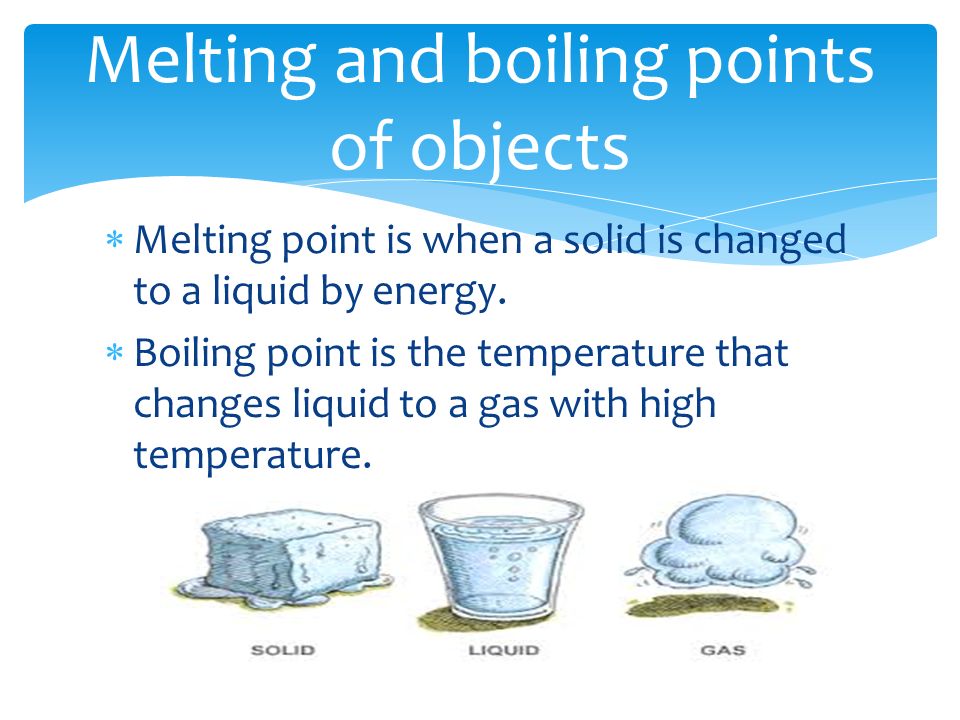 Melting and boiling points of objects

* Melting point is when a solid is changed to a liquid by energy.
* Boiling point is the temperature that changes liquid to a gas with high temperature.

SOLID
LIQUID
GAS